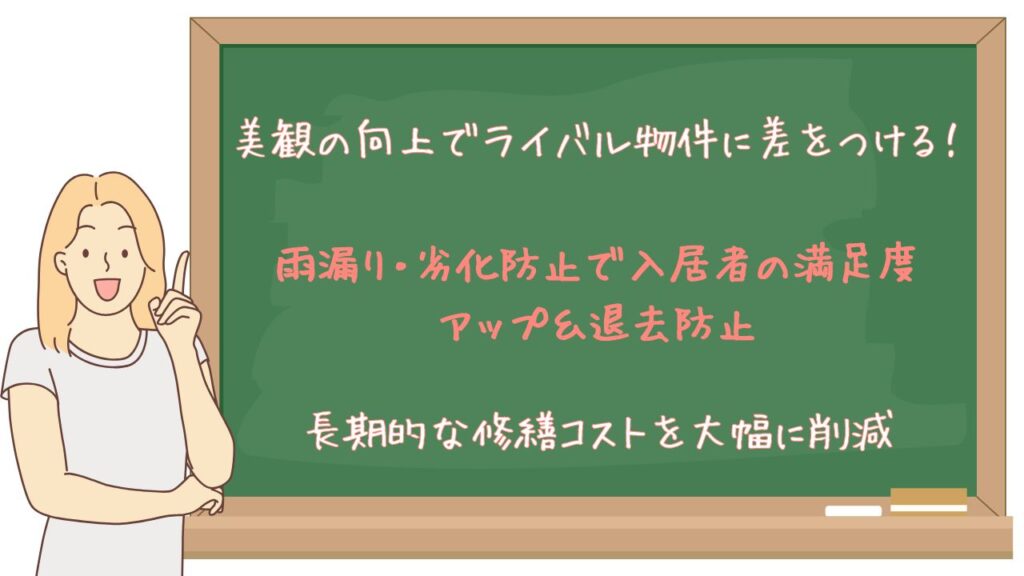 美観の向上でライバル物件に差をつける！

雨漏り・劣化防止で入居者の満足度アップ＆退去防止

長期的な修繕コストを大幅に削減